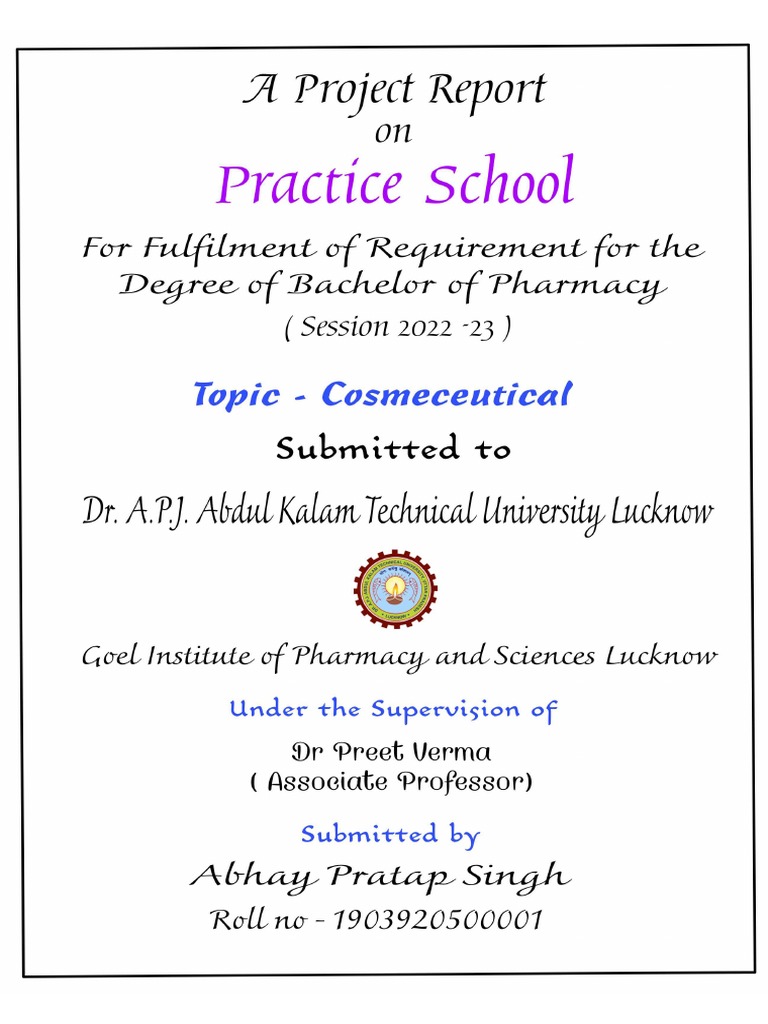 A Project Report
on
Practice School

For Fulfilment of Requirement for the Degree of Bachelor of Pharmacy
( Session 2022 -23 )

Topic - Cosmeceutical

Submitted to

Dr. A.P.J. Abdul Kalam Technical University Lucknow

Goel Institute of Pharmacy and Sciences Lucknow

Under the Supervision of

Dr Preet Verma
( Associate Professor)

Submitted by

Abhay Pratap Singh
Roll no - 1903920500001